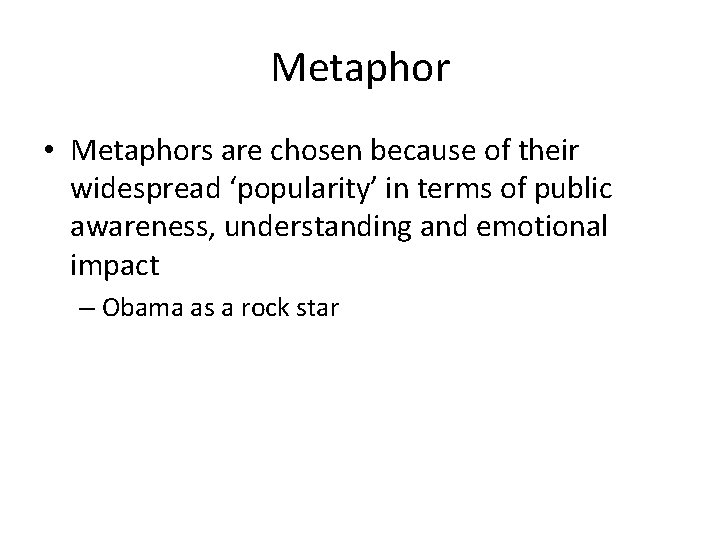 Metaphor

• Metaphors are chosen because of their widespread ‘popularity’ in terms of public awareness, understanding and emotional impact

– Obama as a rock star